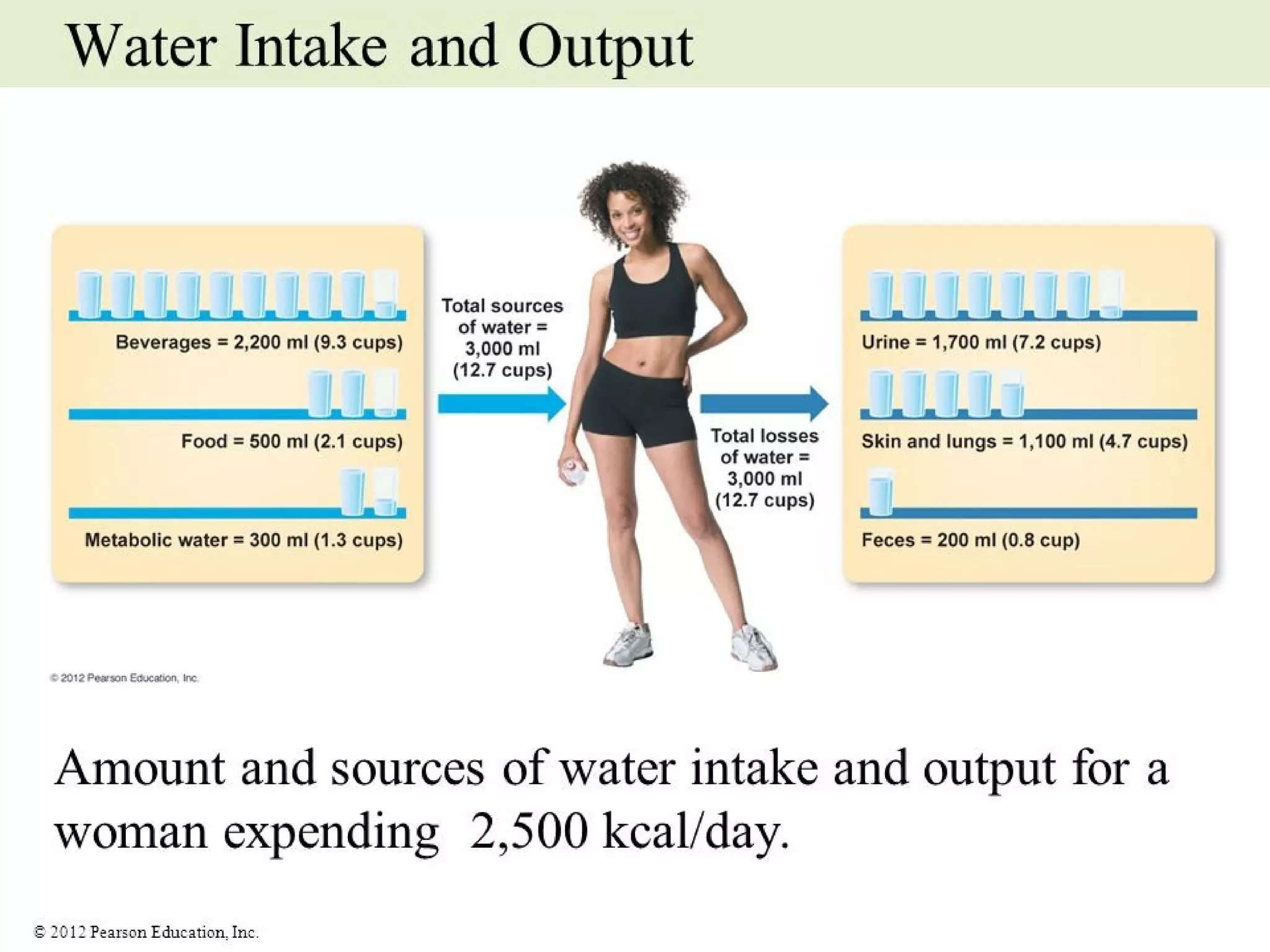 Water Intake and Output

Beverages = 2,200 ml (9.3 cups)

Food = 500 ml (2.1 cups)

Metabolic water = 300 ml (1.3 cups)

Total sources of water = 3,000 ml (12.7 cups)

Total losses of water = 3,000 ml (12.7 cups)

Urine = 1,700 ml (7.2 cups)

Skin and lungs = 1,100 ml (4.7 cups)

Feces = 200 ml (0.8 cup)

© 2012 Pearson Education, Inc.

Amount and sources of water intake and output for a woman expending 2,500 kcal/day.

© 2012 Pearson Education, Inc.